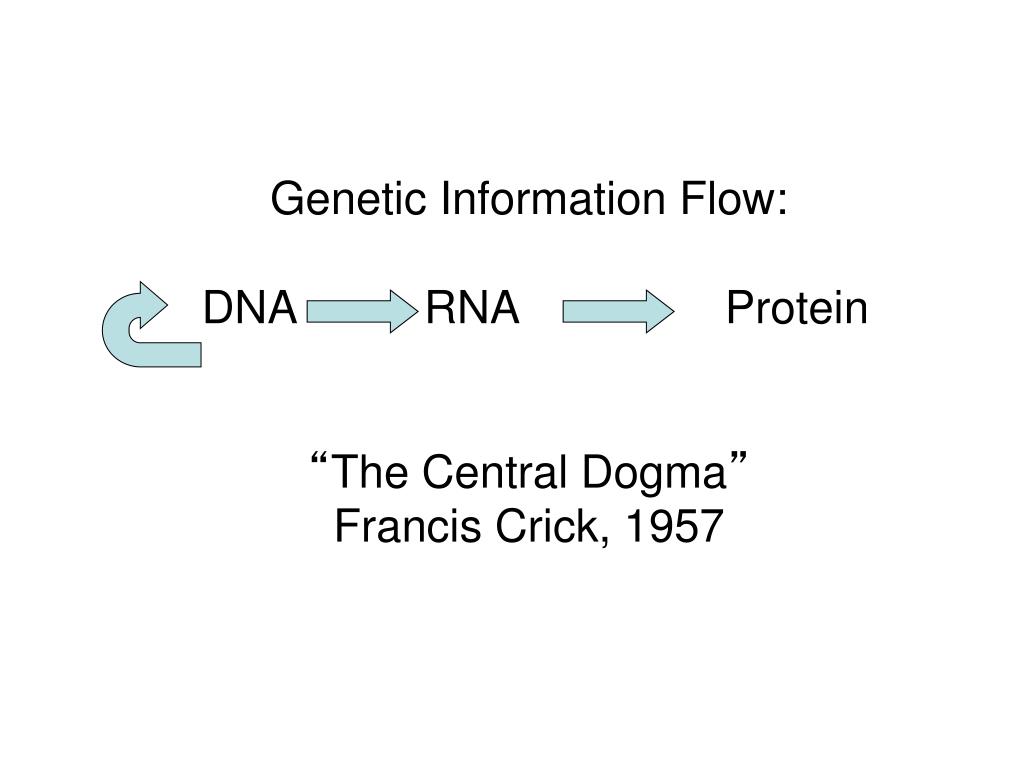 Genetic Information Flow:

DNA RNA Protein

“The Central Dogma”
Francis Crick, 1957